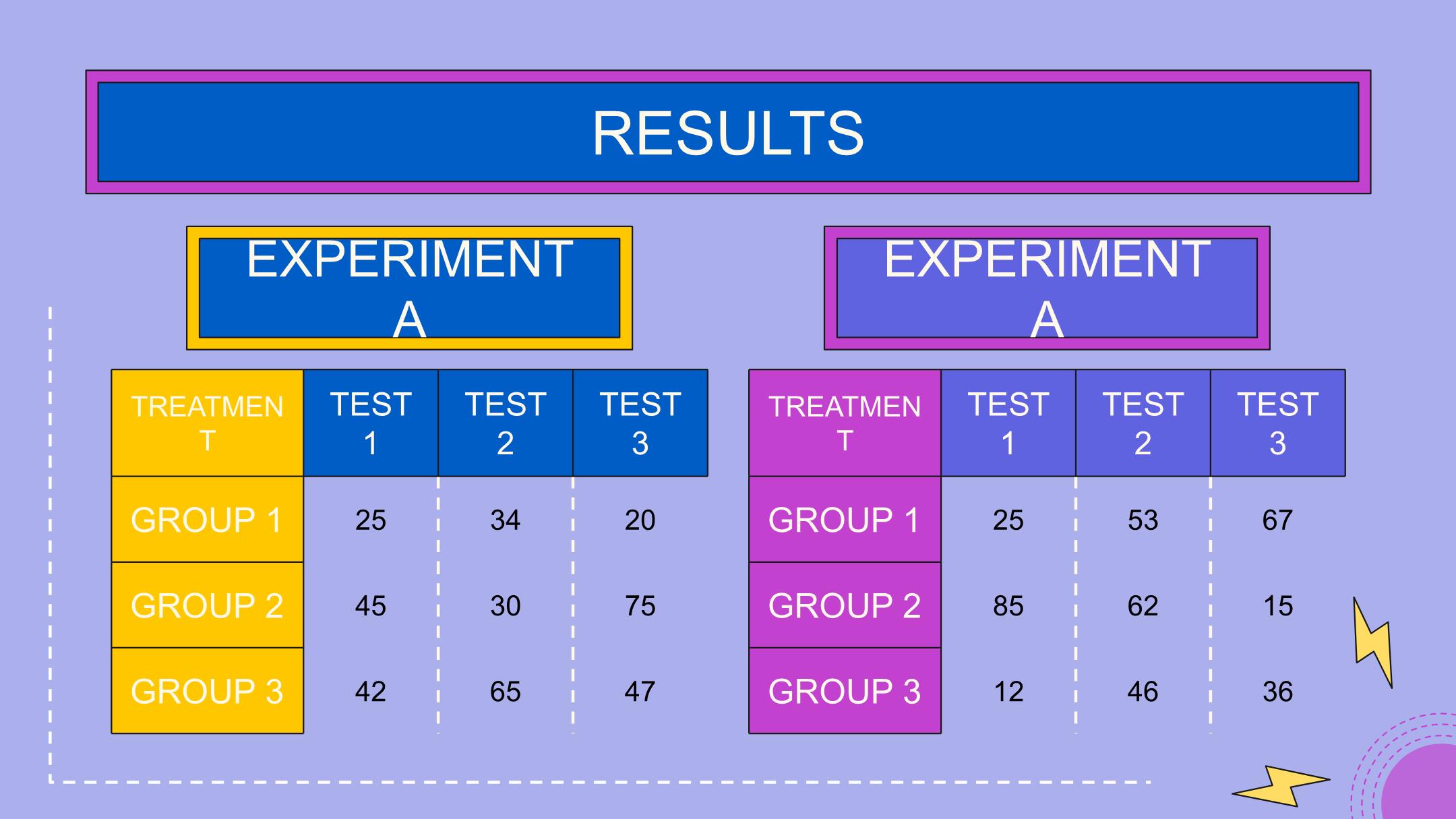 RESULTS

EXPERIMENT A

| TREATMENT | TEST 1 | TEST 2 | TEST 3 |
|---|---|---|---|
| GROUP 1 | 25 | 34 | 20 |
| GROUP 2 | 45 | 30 | 75 |
| GROUP 3 | 42 | 65 | 47 |

EXPERIMENT A

| TREATMENT | TEST 1 | TEST 2 | TEST 3 |
|---|---|---|---|
| GROUP 1 | 25 | 53 | 67 |
| GROUP 2 | 85 | 62 | 15 |
| GROUP 3 | 12 | 46 | 36 |